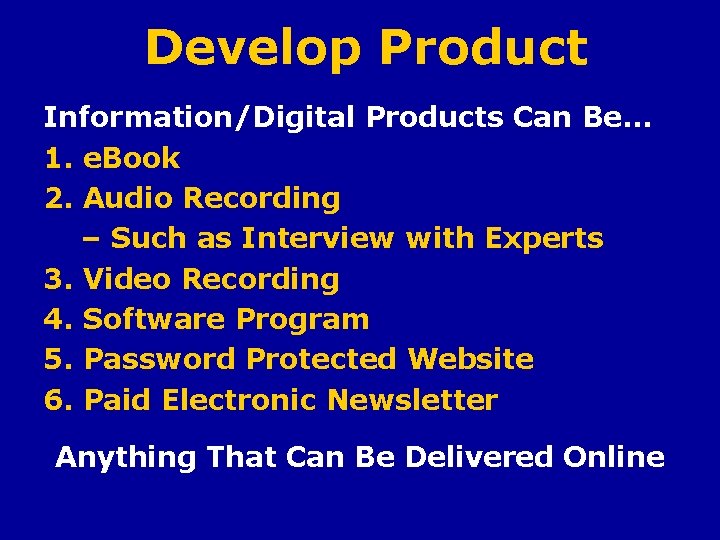 Develop Product

Information/Digital Products Can Be…

1. eBook
2. Audio Recording
– Such as Interview with Experts
3. Video Recording
4. Software Program
5. Password Protected Website
6. Paid Electronic Newsletter

Anything That Can Be Delivered Online